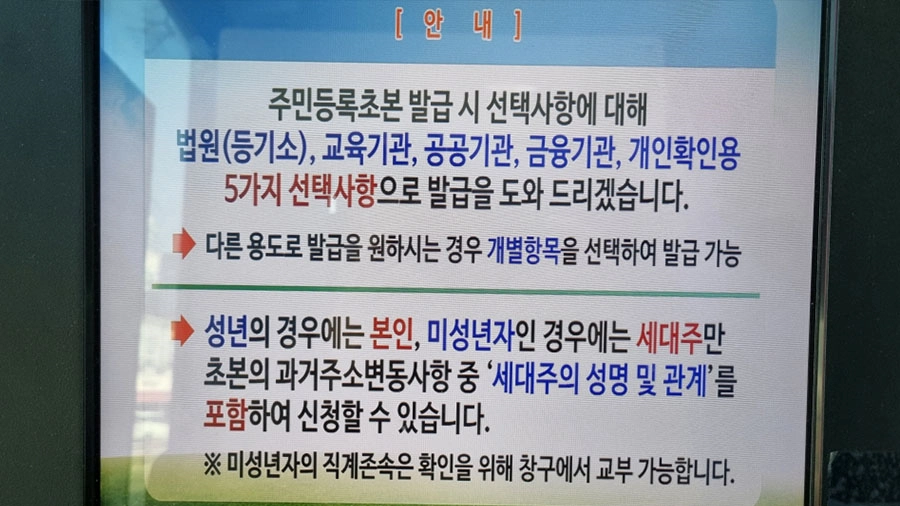 [ 안 내 ]

주민등록초본 발급 시 선택사항에 대해 법원(등기소), 교육기관, 공공기관, 금융기관, 개인확인용 5가지 선택사항으로 발급을 도와 드리겠습니다.

다른 용도로 발급을 원하시는 경우 개별항목을 선택하여 발급 가능

성년의 경우에는 본인, 미성년자인 경우에는 세대주만 초본의 과거주소변동사항 중 '세대주의 성명 및 관계'를 포함하여 신청할 수 있습니다.

※ 미성년자의 직계존속은 확인을 위해 창구에서 교부 가능합니다.